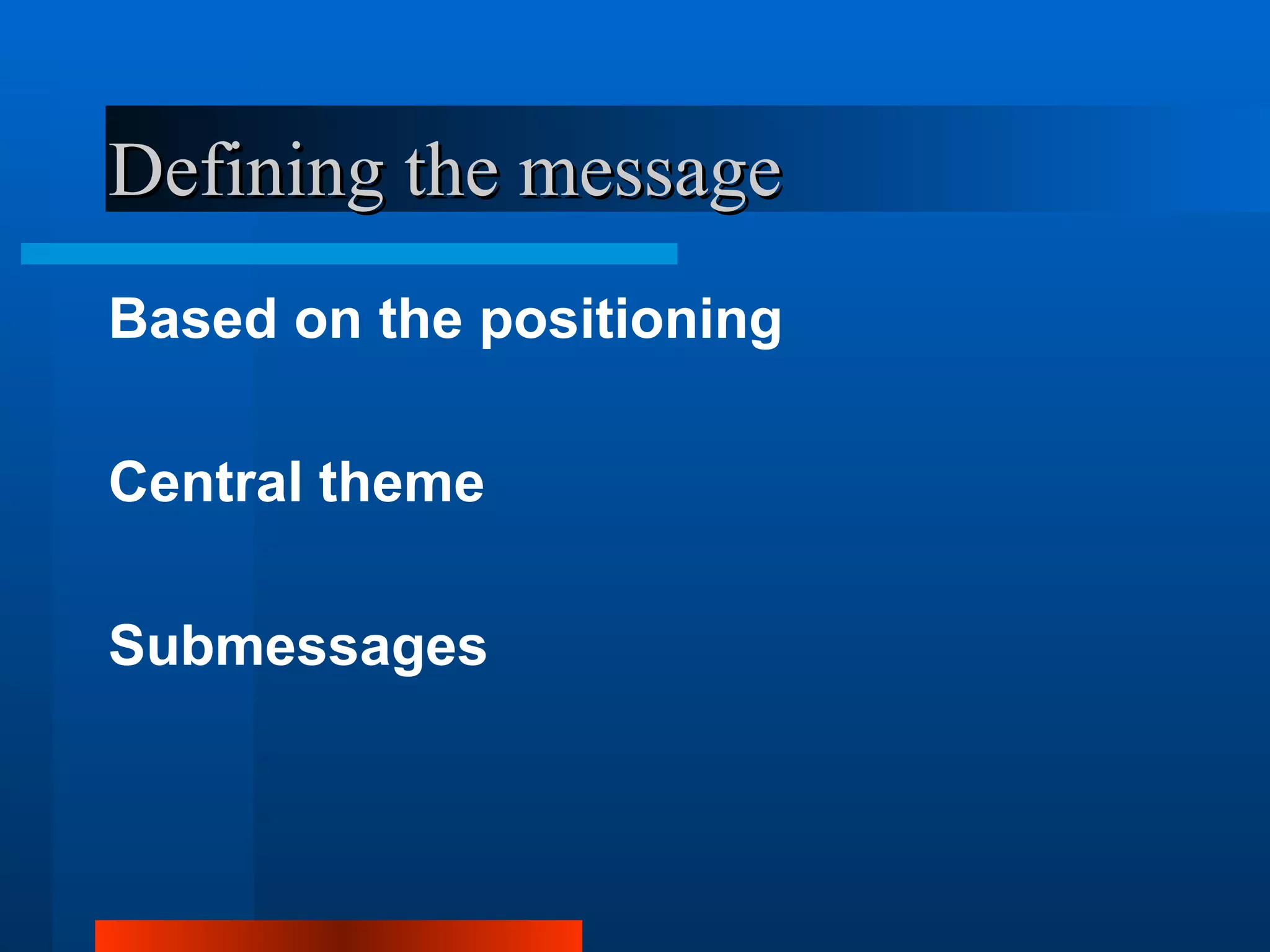 Defining the message

Based on the positioning

Central theme

Submessages